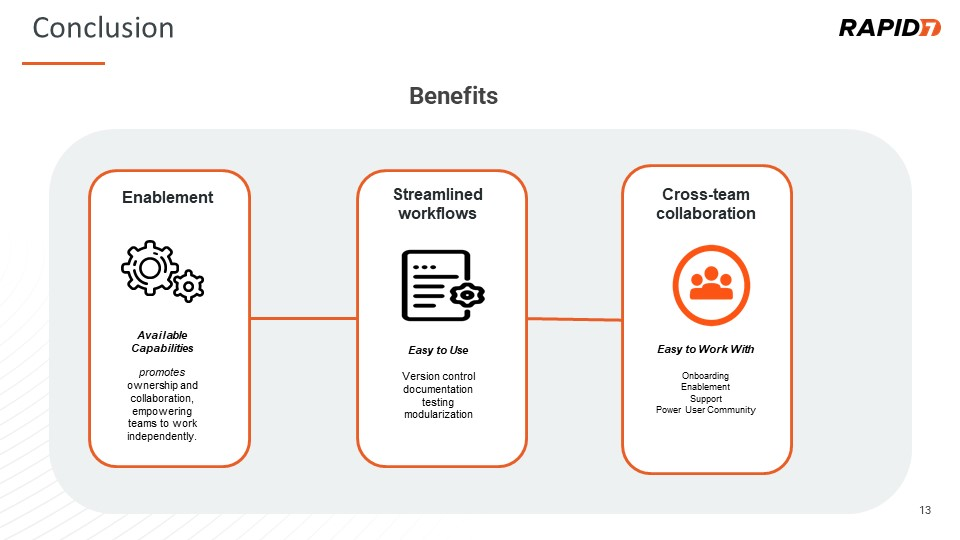 Conclusion

RAPID7

Benefits

Enablement

Available Capabilities

promotes ownership and collaboration, empowering teams to work independently.

Streamlined workflows

Easy to Use

Version control
documentation
testing
modularization

Cross-team collaboration

Easy to Work With

Onboarding
Enablement
Support
Power User Community

13